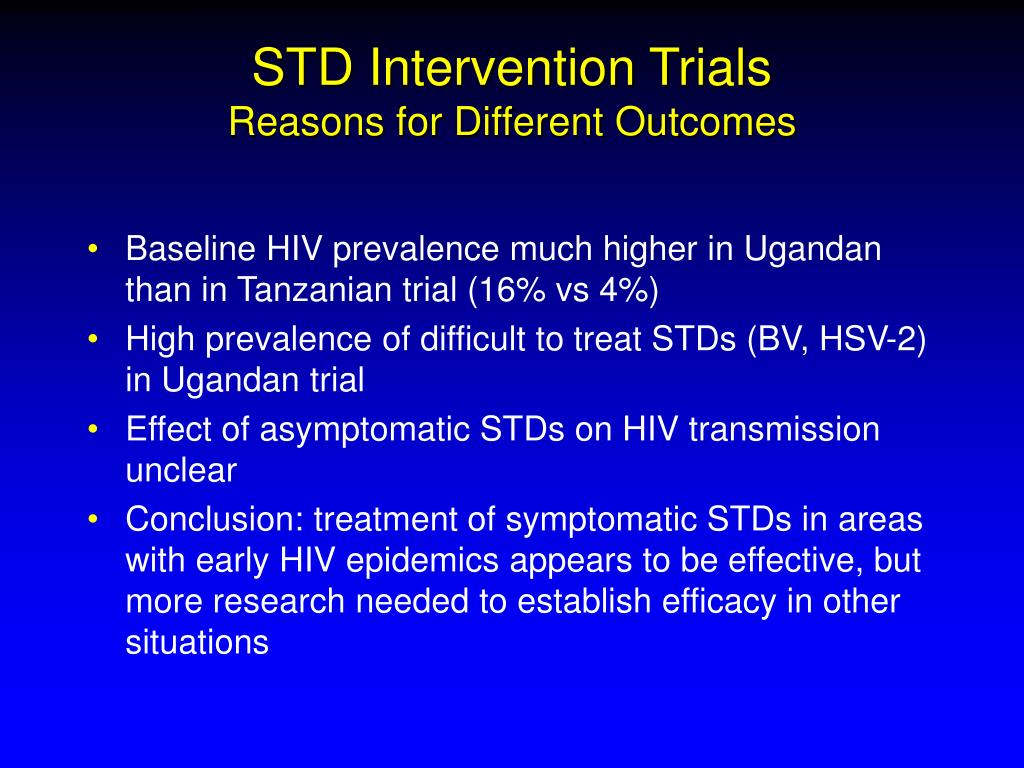 STD Intervention Trials
Reasons for Different Outcomes

• Baseline HIV prevalence much higher in Ugandan than in Tanzanian trial (16% vs 4%)
• High prevalence of difficult to treat STDs (BV, HSV-2) in Ugandan trial
• Effect of asymptomatic STDs on HIV transmission unclear
• Conclusion: treatment of symptomatic STDs in areas with early HIV epidemics appears to be effective, but more research needed to establish efficacy in other situations